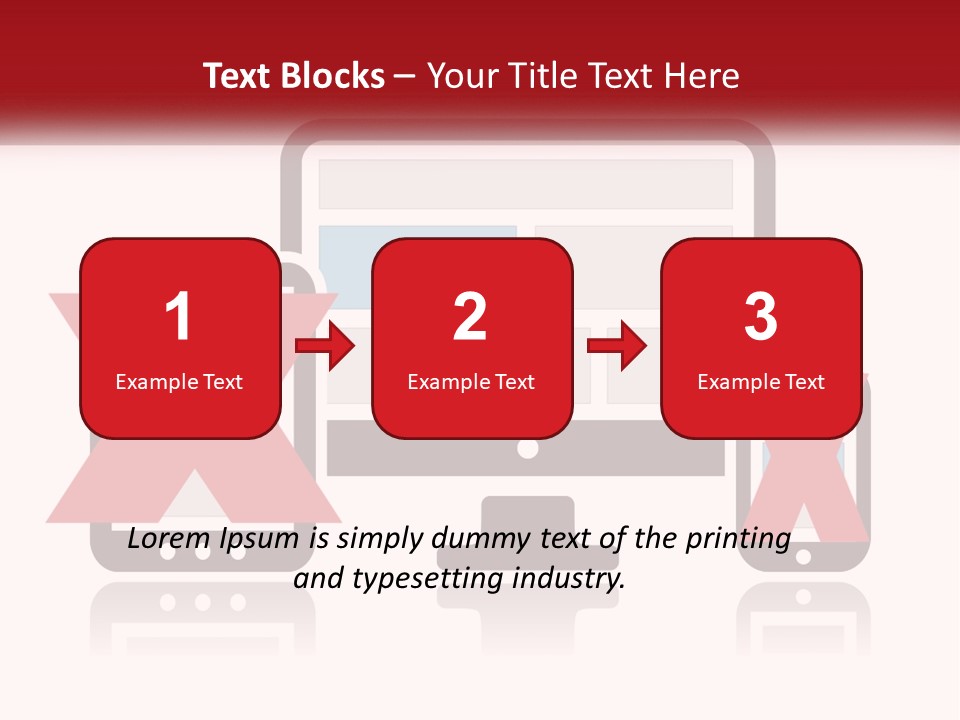 Text Blocks – Your Title Text Here

1
Example Text

2
Example Text

3
Example Text

Lorem Ipsum is simply dummy text of the printing and typesetting industry.